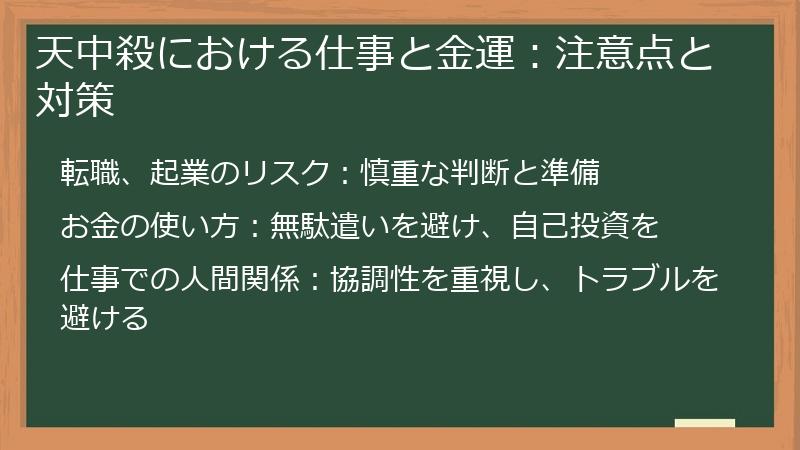 天中殺における仕事と金運：注意点と対策

転職、起業のリスク：慎重な判断と準備

お金の使い方：無駄遣いを避け、自己投資を

仕事での人間関係：協調性を重視し、トラブルを避ける